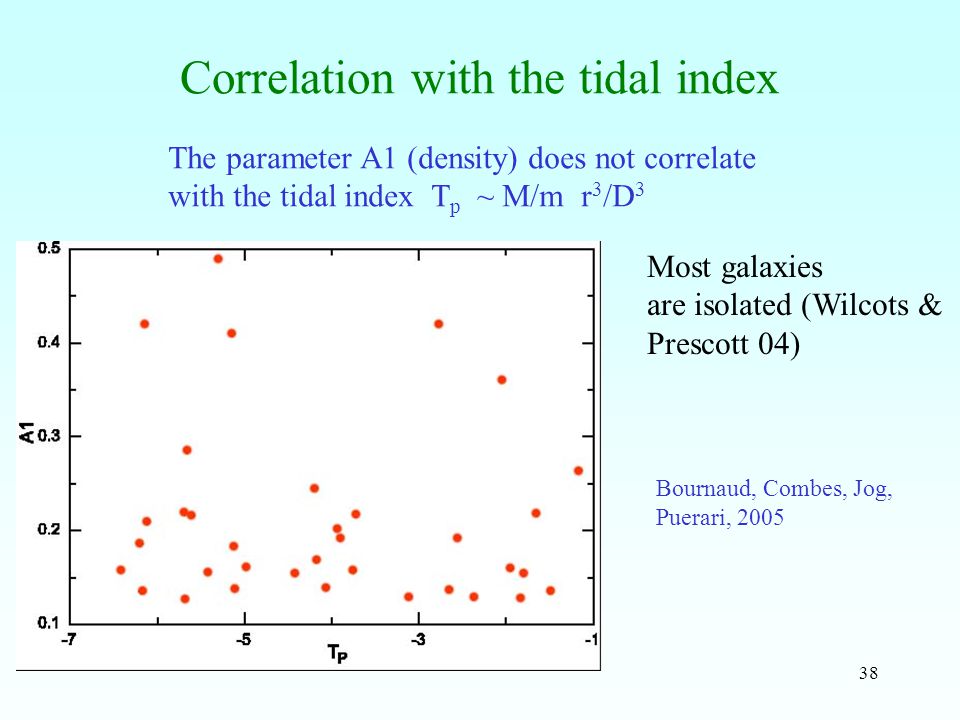 Correlation with the tidal index

The parameter A1 (density) does not correlate with the tidal index $T_p \sim M/m \; r^3/D^3$

0.5
0.4
0.3
0.2
0.1
A1
-7
-5
-3
-1
$T_P$

Most galaxies are isolated (Wilcots & Prescott 04)

Bournaud, Combes, Jog, Puerari, 2005

38